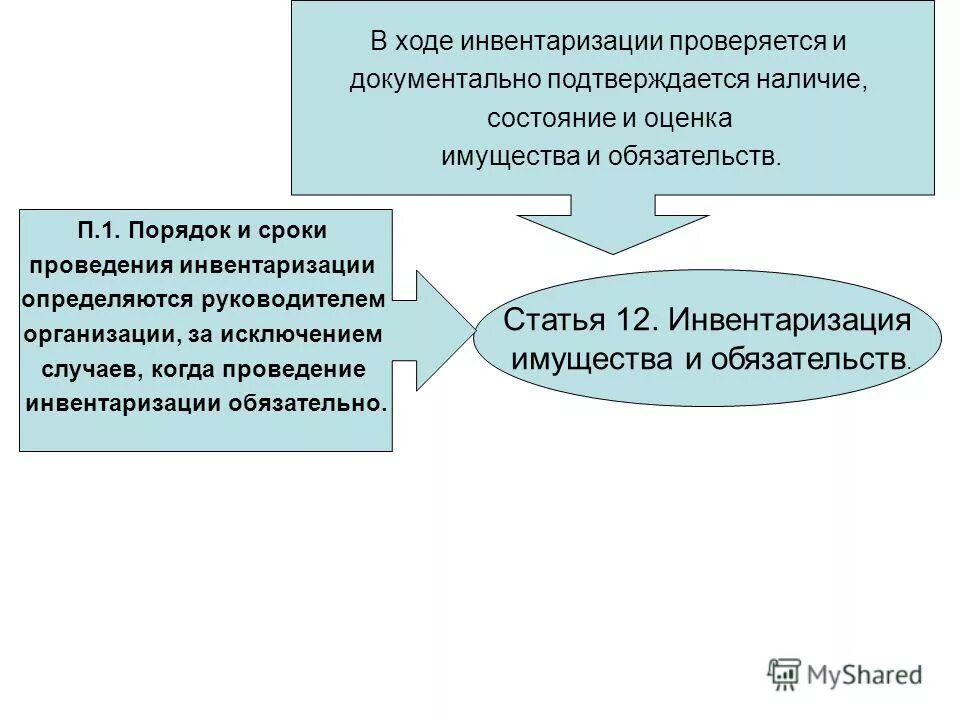 В ходе инвентаризации проверяется и документально подтверждается наличие, состояние и оценка имущества и обязательств.

П.1. Порядок и сроки проведения инвентаризации определяются руководителем организации, за исключением случаев, когда проведение инвентаризации обязательно.

Статья 12. Инвентаризация имущества и обязательств.

MyShared